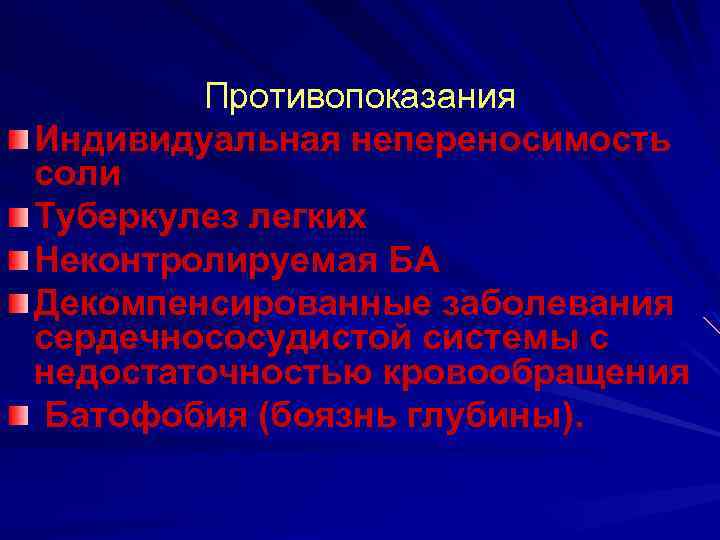 Противопоказания

Индивидуальная непереносимость соли

Туберкулез легких

Неконтролируемая БА

Декомпенсированные заболевания сердечнососудистой системы с недостаточностью кровообращения

Батофобия (боязнь глубины).